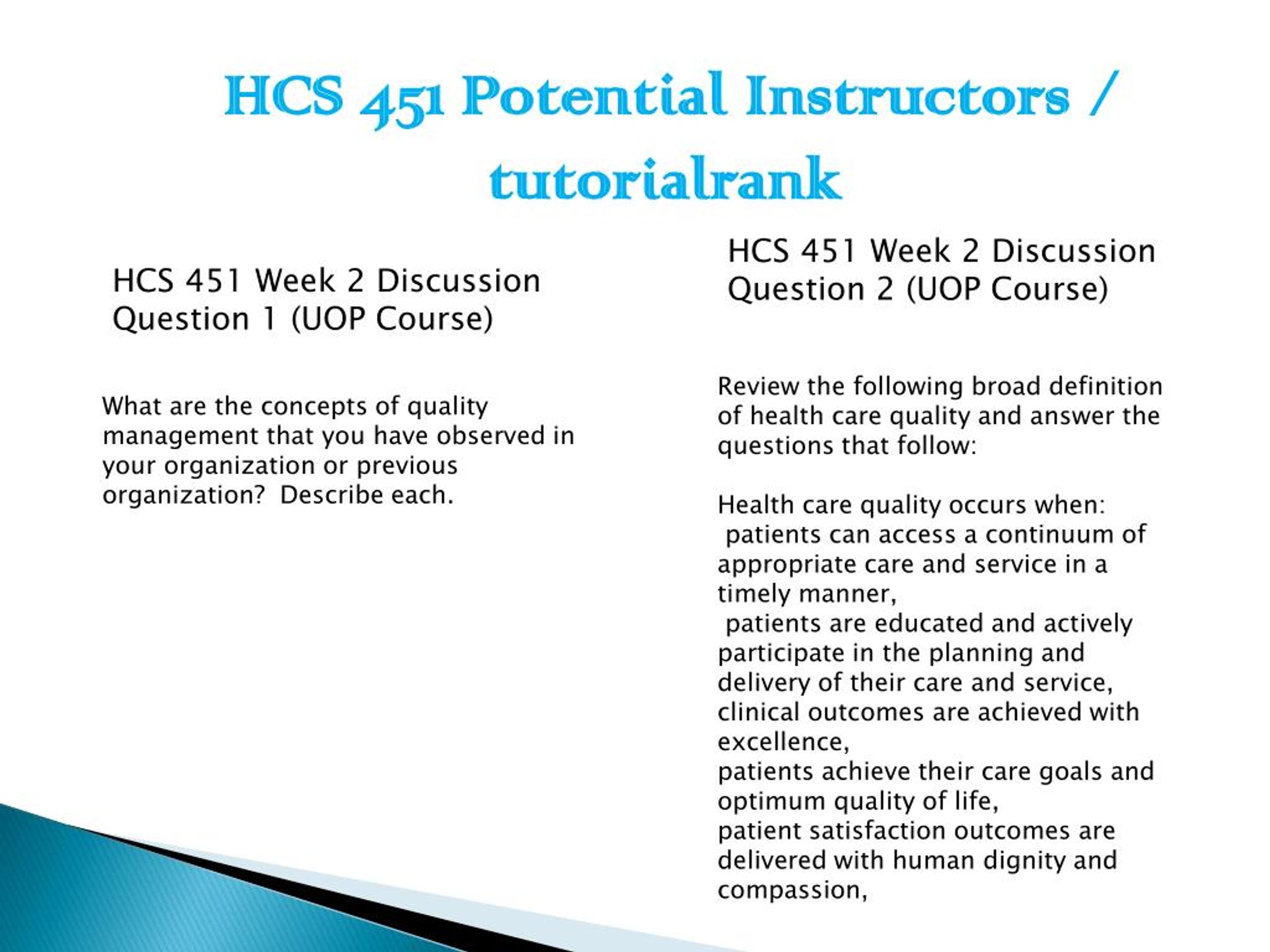 HCS 451 Potential Instructors / tutorialrank

HCS 451 Week 2 Discussion Question 1 (UOP Course)

What are the concepts of quality management that you have observed in your organization or previous organization? Describe each.

HCS 451 Week 2 Discussion Question 2 (UOP Course)

Review the following broad definition of health care quality and answer the questions that follow:

Health care quality occurs when:
patients can access a continuum of appropriate care and service in a timely manner,
patients are educated and actively participate in the planning and delivery of their care and service,
clinical outcomes are achieved with excellence,
patients achieve their care goals and optimum quality of life,
patient satisfaction outcomes are delivered with human dignity and compassion,